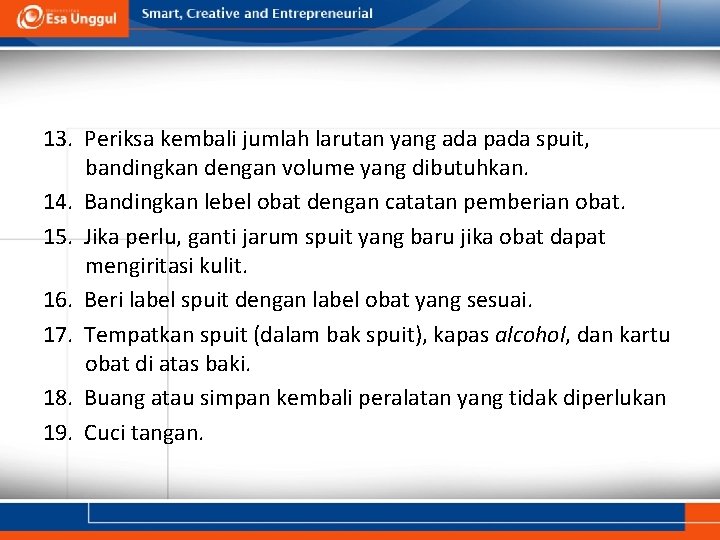 Esa Unggul
Smart, Creative and Entrepreneurial

13. Periksa kembali jumlah larutan yang ada pada spuit, bandingkan dengan volume yang dibutuhkan.
14. Bandingkan lebel obat dengan catatan pemberian obat.
15. Jika perlu, ganti jarum spuit yang baru jika obat dapat mengiritasi kulit.
16. Beri label spuit dengan label obat yang sesuai.
17. Tempatkan spuit (dalam bak spuit), kapas alcohol, dan kartu obat di atas baki.
18. Buang atau simpan kembali peralatan yang tidak diperlukan
19. Cuci tangan.